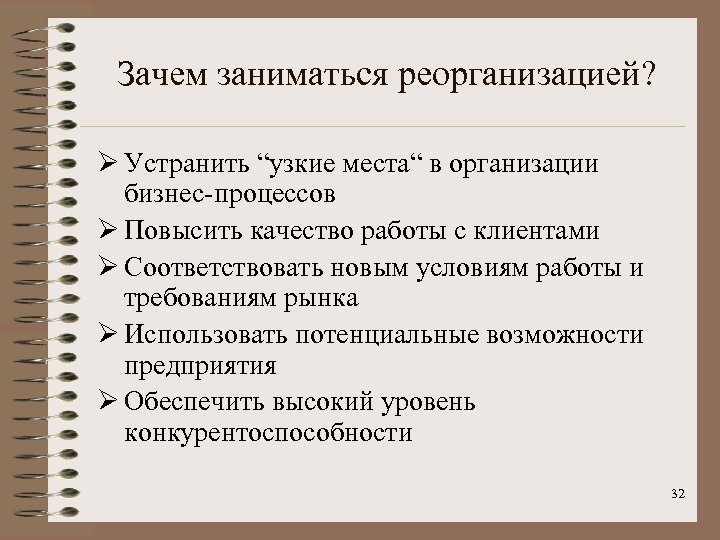 Зачем заниматься реорганизацией?

➢ Устранить “узкие места“ в организации бизнес-процессов
➢ Повысить качество работы с клиентами
➢ Соответствовать новым условиям работы и требованиям рынка
➢ Использовать потенциальные возможности предприятия
➢ Обеспечить высокий уровень конкурентоспособности

32